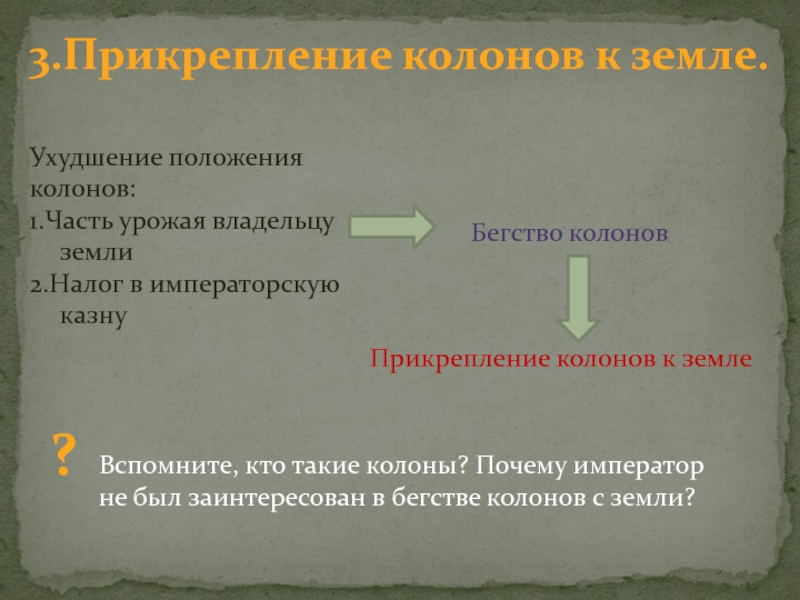 3.Прикрепление колонов к земле.

Ухудшение положения колонов:
1.Часть урожая владельцу земли
2.Налог в императорскую казну

Бегство колонов

Прикрепление колонов к земле

?

Вспомните, кто такие колоны? Почему император не был заинтересован в бегстве колонов с земли?